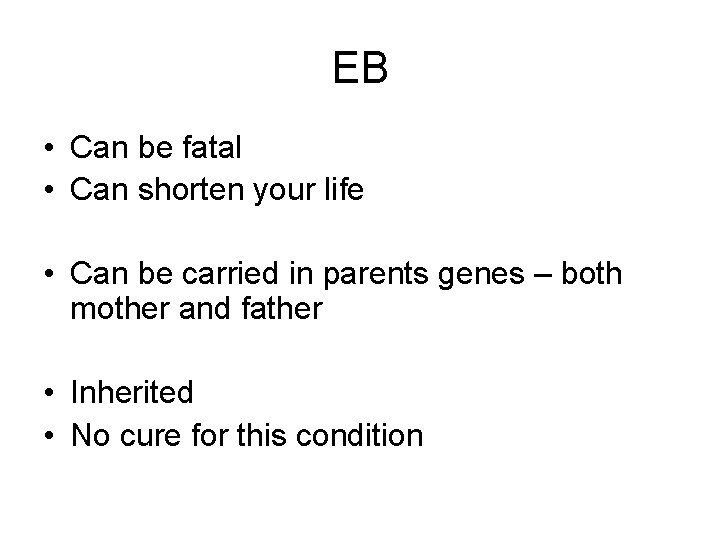 EB

• Can be fatal
• Can shorten your life

• Can be carried in parents genes – both mother and father

• Inherited
• No cure for this condition